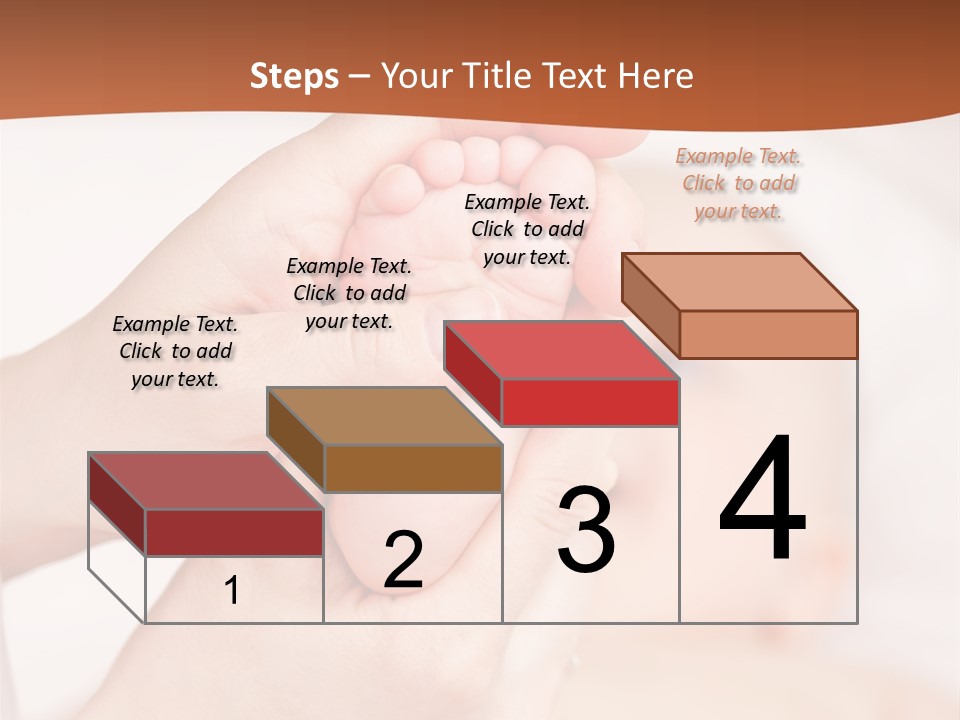 Steps – Your Title Text Here

Example Text. Click to add your text.

Example Text. Click to add your text.

Example Text. Click to add your text.

Example Text. Click to add your text.

1

2

3

4